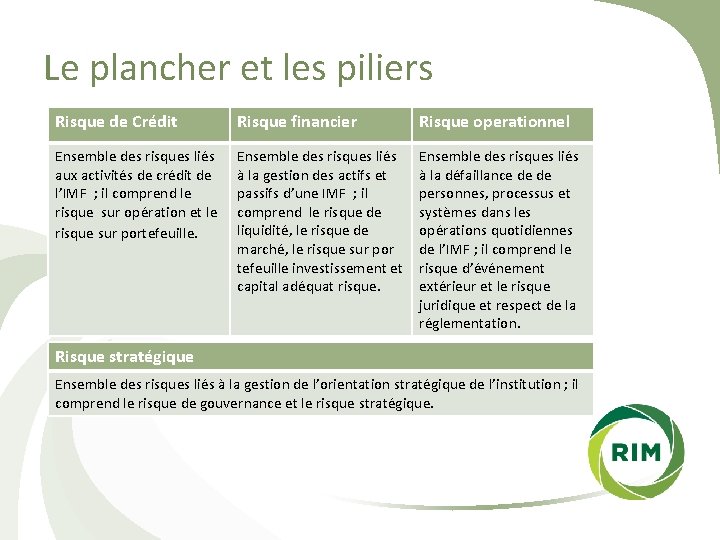 Le plancher et les piliers

| Risque de Crédit | Risque financier | Risque operationnel |
|---|---|---|
| Ensemble des risques liés aux activités de crédit de l'IMF ; il comprend le risque sur opération et le risque sur portefeuille. | Ensemble des risques liés à la gestion des actifs et passifs d'une IMF ; il comprend le risque de liquidité, le risque de marché, le risque sur por tefeuille investissement et capital adéquat risque. | Ensemble des risques liés à la défaillance de de personnes, processus et systèmes dans les opérations quotidiennes de l'IMF ; il comprend le risque d'événement extérieur et le risque juridique et respect de la réglementation. |

| Risque stratégique |
|---|
| Ensemble des risques liés à la gestion de l'orientation stratégique de l'institution ; il comprend le risque de gouvernance et le risque stratégique. |

RIM